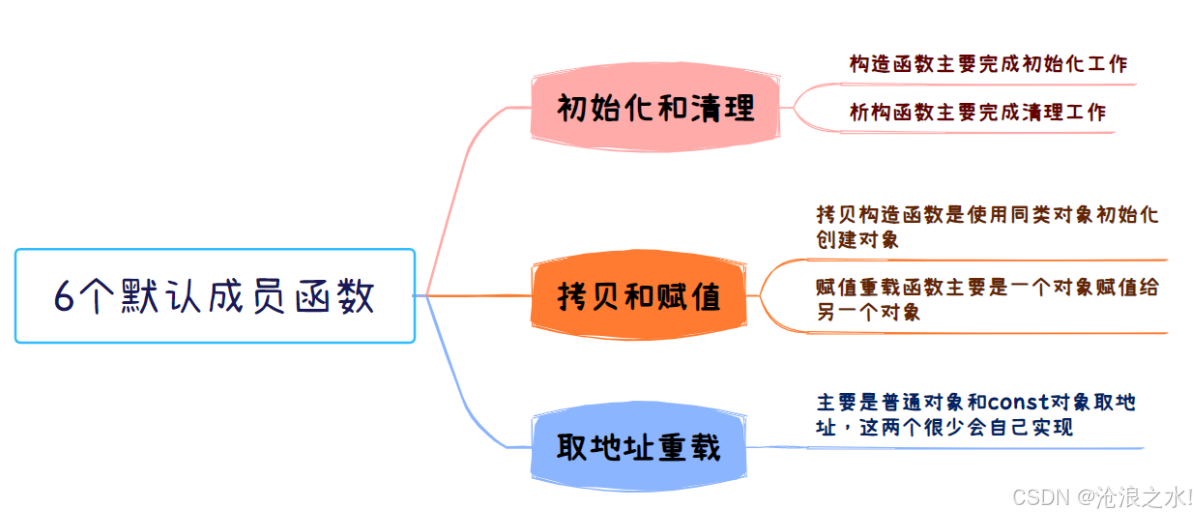 6个默认成员函数

初始化和清理

构造函数主要完成初始化工作

析构函数主要完成清理工作

拷贝和赋值

拷贝构造函数是使用同类对象初始化创建对象

赋值重载函数主要是一个对象赋值给另一个对象

取地址重载

主要是普通对象和const对象取地址，这两个很少会自己实现

CSDN @沧浪之水!